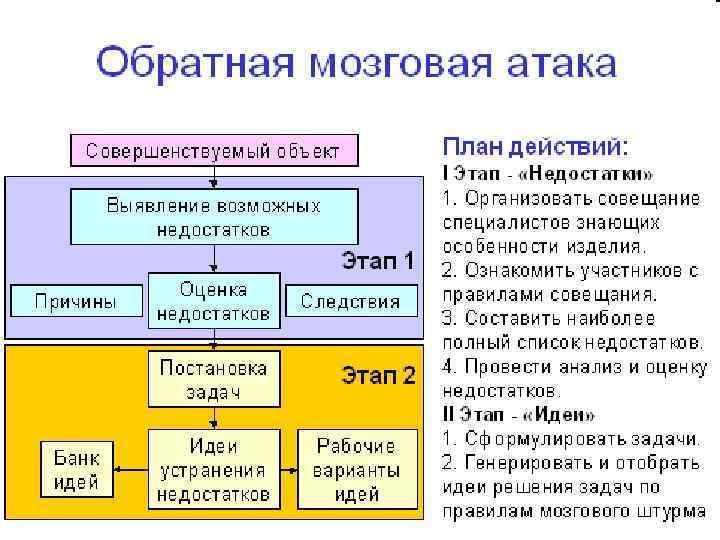 Обратная мозговая атака

Совершенствуемый объект

Выявление возможных недостатков

Этап 1

Причины

Оценка недостатков

Следствия

Постановка задач

Этап 2

Банк идей

Идеи устранения недостатков

Рабочие варианты идей

План действий:
I Этап - «Недостатки»
1. Организовать совещание специалистов знающих особенности изделия.
2. Ознакомить участников с правилами совещания.
3. Составить наиболее полный список недостатков.
4. Провести анализ и оценку недостатков.
II Этап - «Идеи»
1. Сформулировать задачи.
2. Генерировать и отобрать идеи решения задач по правилам мозгового штурма